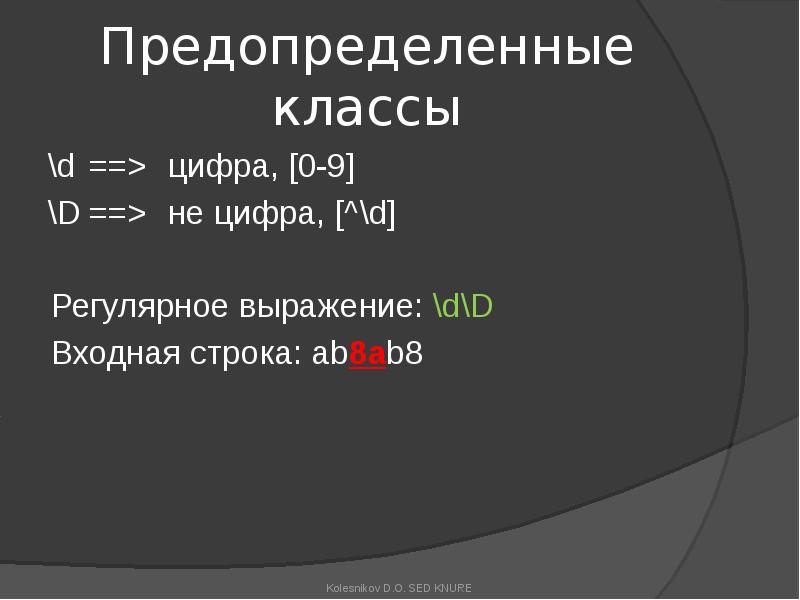 Предопределенные классы

\d ==> цифра, [0-9]
\D ==> не цифра, [^\d]

Регулярное выражение: \d\D
Входная строка: ab8ab8

Kolesnikov D.O. SED KNURE